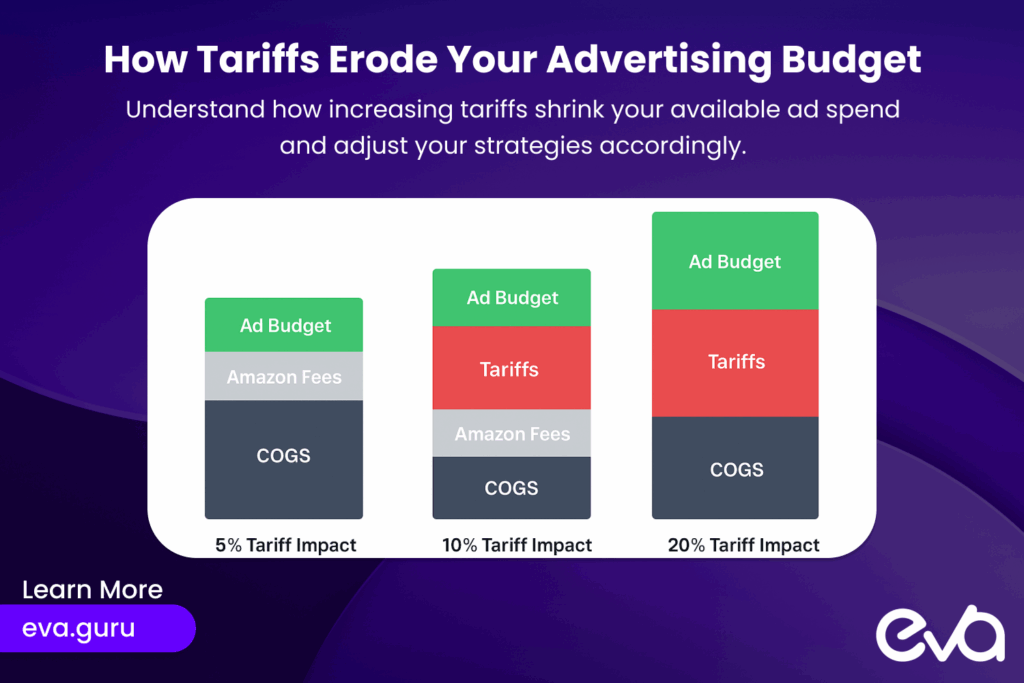 How Tariffs Erode Your Advertising Budget

Understand how increasing tariffs shrink your available ad spend and adjust your strategies accordingly.

Ad Budget
Amazon Fees
COGS
5% Tariff Impact

Ad Budget
Tariffs
Amazon Fees
COGS
10% Tariff Impact

Ad Budget
Tariffs
COGS
20% Tariff Impact

Learn More
eva.guru

eva